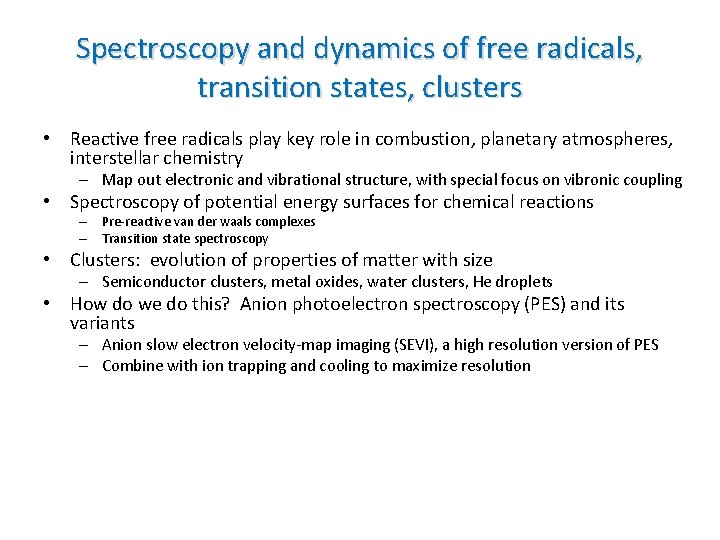 Spectroscopy and dynamics of free radicals, transition states, clusters

• Reactive free radicals play key role in combustion, planetary atmospheres, interstellar chemistry
  – Map out electronic and vibrational structure, with special focus on vibronic coupling
• Spectroscopy of potential energy surfaces for chemical reactions
  – Pre-reactive van der waals complexes
  – Transition state spectroscopy
• Clusters: evolution of properties of matter with size
  – Semiconductor clusters, metal oxides, water clusters, He droplets
• How do we do this? Anion photoelectron spectroscopy (PES) and its variants
  – Anion slow electron velocity-map imaging (SEVI), a high resolution version of PES
  – Combine with ion trapping and cooling to maximize resolution